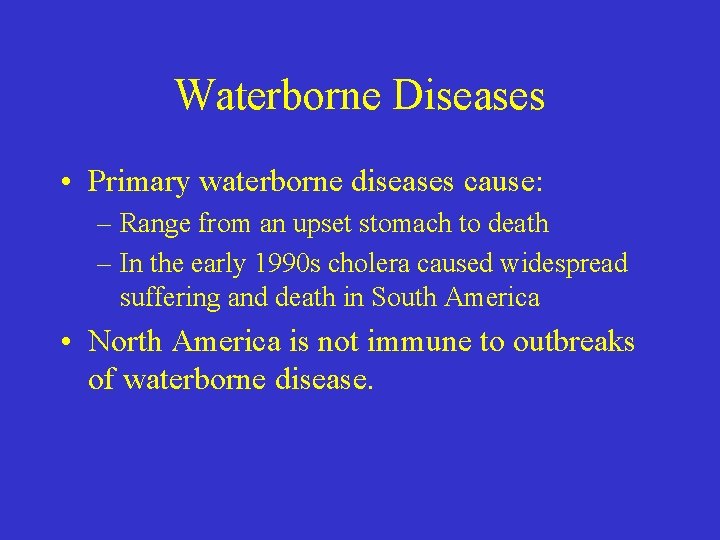 Waterborne Diseases

• Primary waterborne diseases cause:
– Range from an upset stomach to death
– In the early 1990s cholera caused widespread suffering and death in South America

• North America is not immune to outbreaks of waterborne disease.